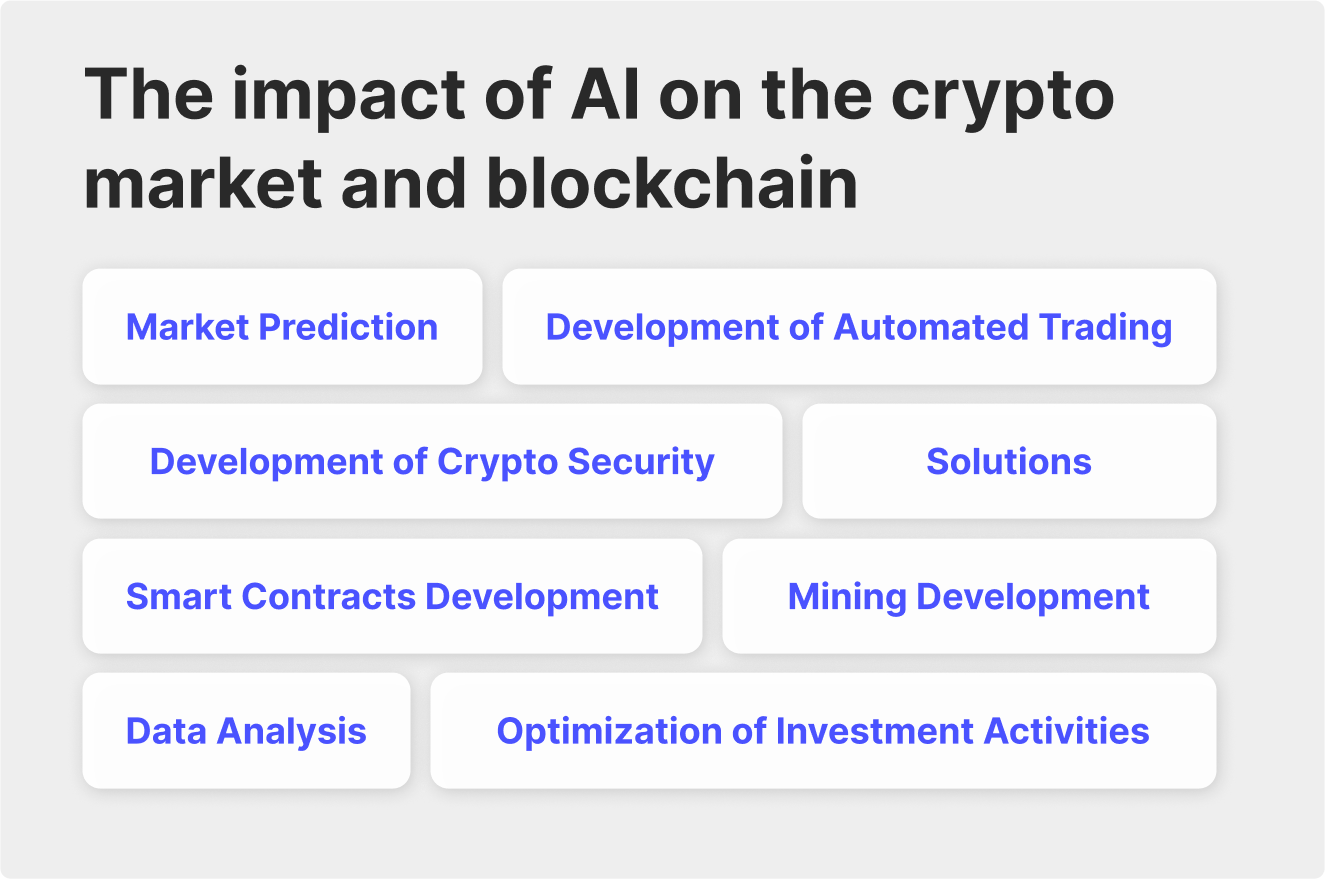 The impact of AI on the crypto market and blockchain

Market Prediction

Development of Automated Trading

Development of Crypto Security

Solutions

Smart Contracts Development

Mining Development

Data Analysis

Optimization of Investment Activities